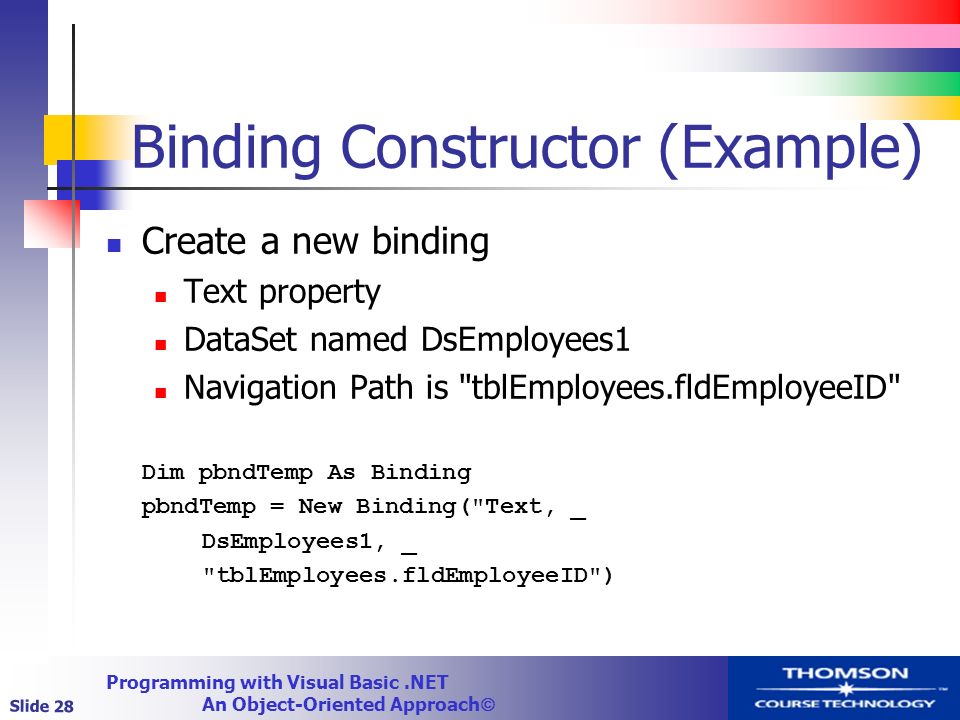 Binding Constructor (Example)

Create a new binding

Text property

DataSet named DsEmployees1

Navigation Path is "tblEmployees.fldEmployeeID"

Dim pbndTemp As Binding
pbndTemp = New Binding("Text, _
DsEmployees1, _
"tblEmployees.fldEmployeeID")

Slide 28

Programming with Visual Basic .NET
An Object-Oriented Approach©

THOMSON
COURSE TECHNOLOGY